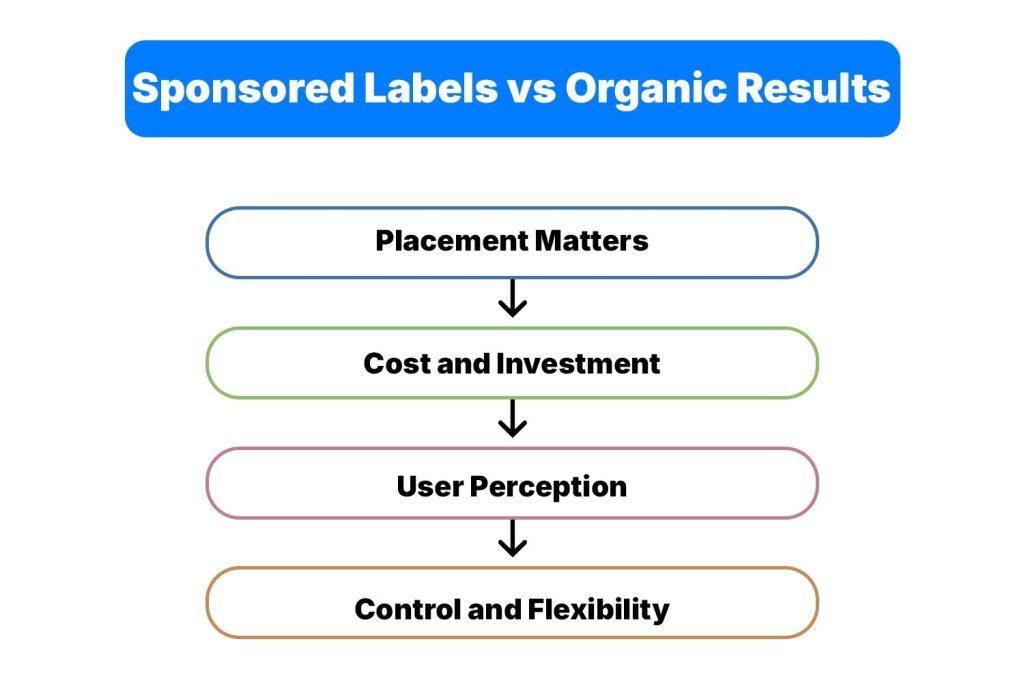 Sponsored Labels vs Organic Results

Placement Matters

Cost and Investment

User Perception

Control and Flexibility